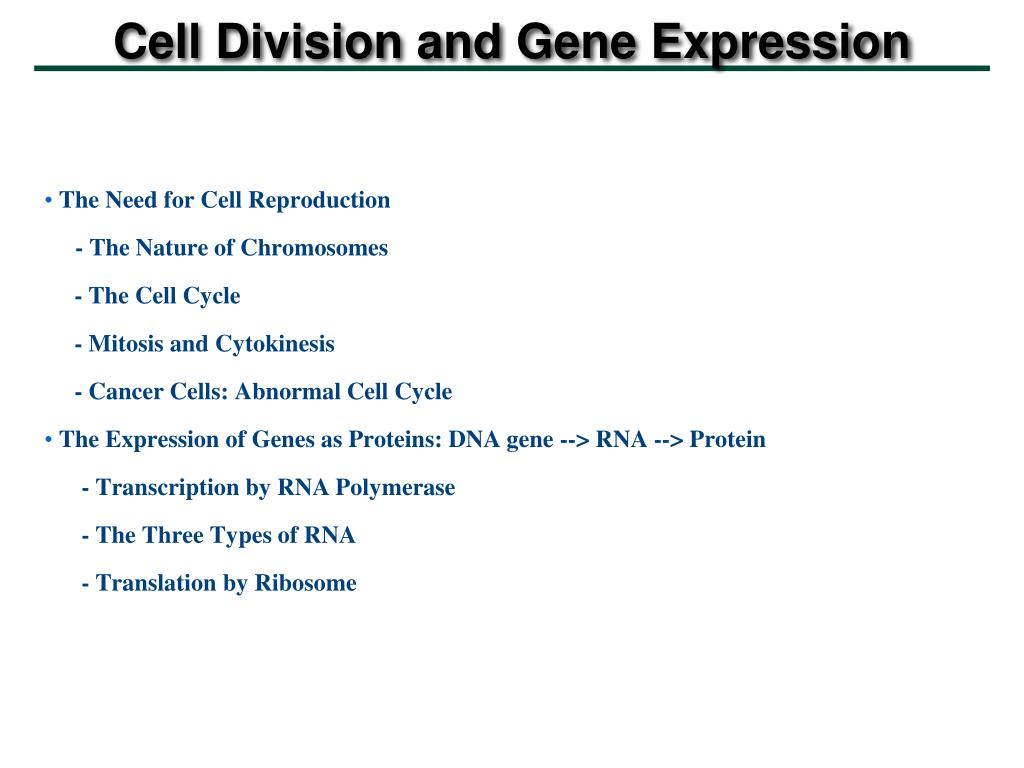 Cell Division and Gene Expression

• The Need for Cell Reproduction

- The Nature of Chromosomes

- The Cell Cycle

- Mitosis and Cytokinesis

- Cancer Cells: Abnormal Cell Cycle

• The Expression of Genes as Proteins: DNA gene --> RNA --> Protein

- Transcription by RNA Polymerase

- The Three Types of RNA

- Translation by Ribosome